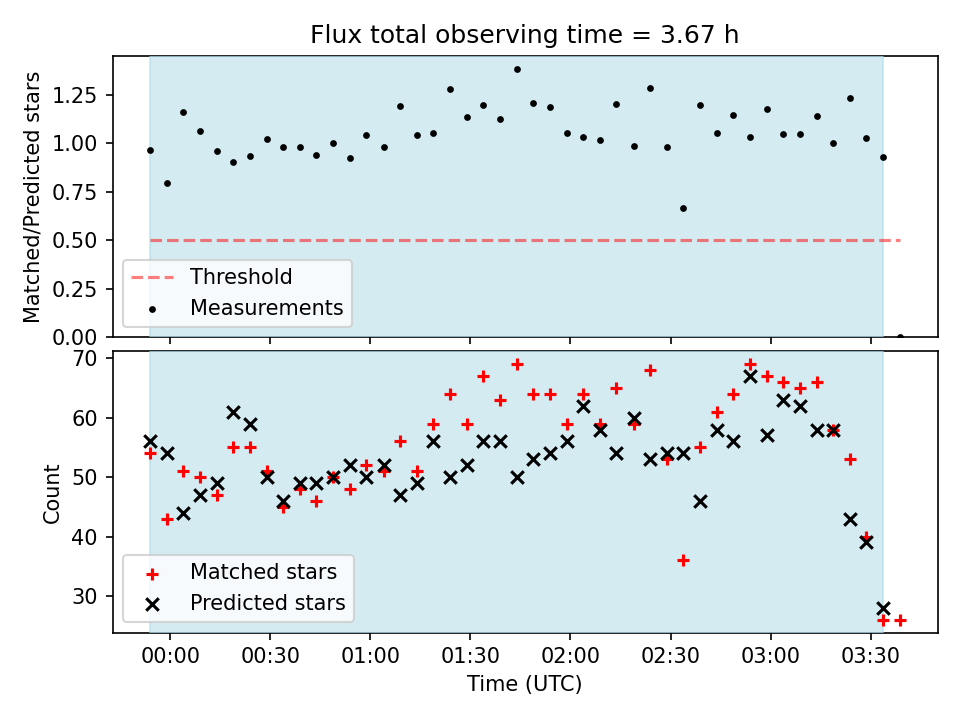 Flux total observing time = 3.67 h

Matched/Predicted stars

1.25
1.00
0.75
0.50
0.25
0.00

Threshold
Measurements

Count

70
60
50
40
30

Matched stars
Predicted stars

00:00 00:30 01:00 01:30 02:00 02:30 03:00 03:30

Time (UTC)